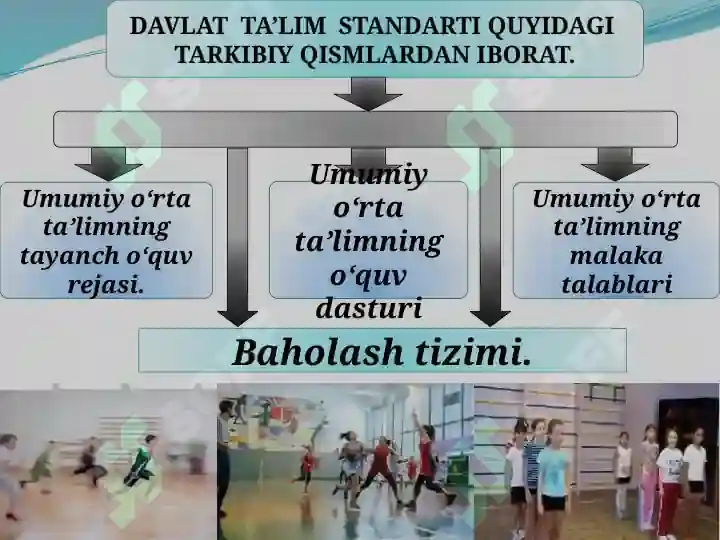 DAVLAT TA’LIM STANDARTI QUYIDAGI TARKIBIY QISMLARDAN IBORAT.

Umumiy o‘rta ta’limning tayanch o‘quv rejasi.

Umumiy o‘rta ta’limning o‘quv dasturi

Umumiy o‘rta ta’limning malaka talablari

Baholash tizimi.